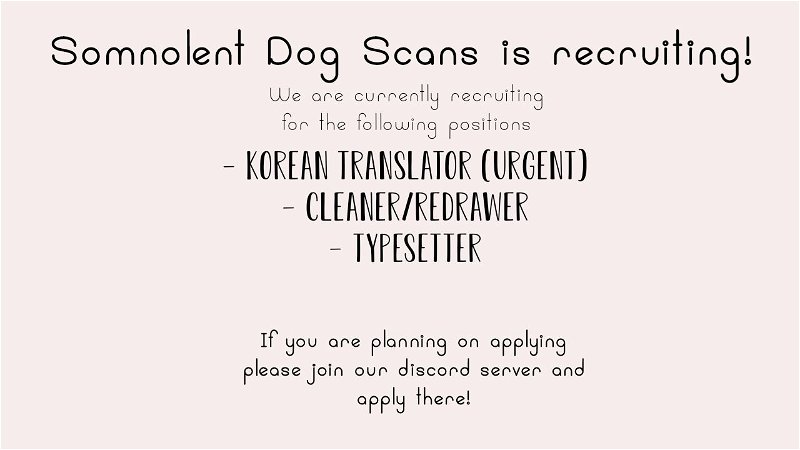 Somnolent Dog Scans is recruiting!

We are currently recruiting for the following positions

- KOREAN TRANSLATOR (URGENT)
- CLEANER/REDRAWER
- TYPESETTER

If you are planning on applying please join our discord server and apply there!